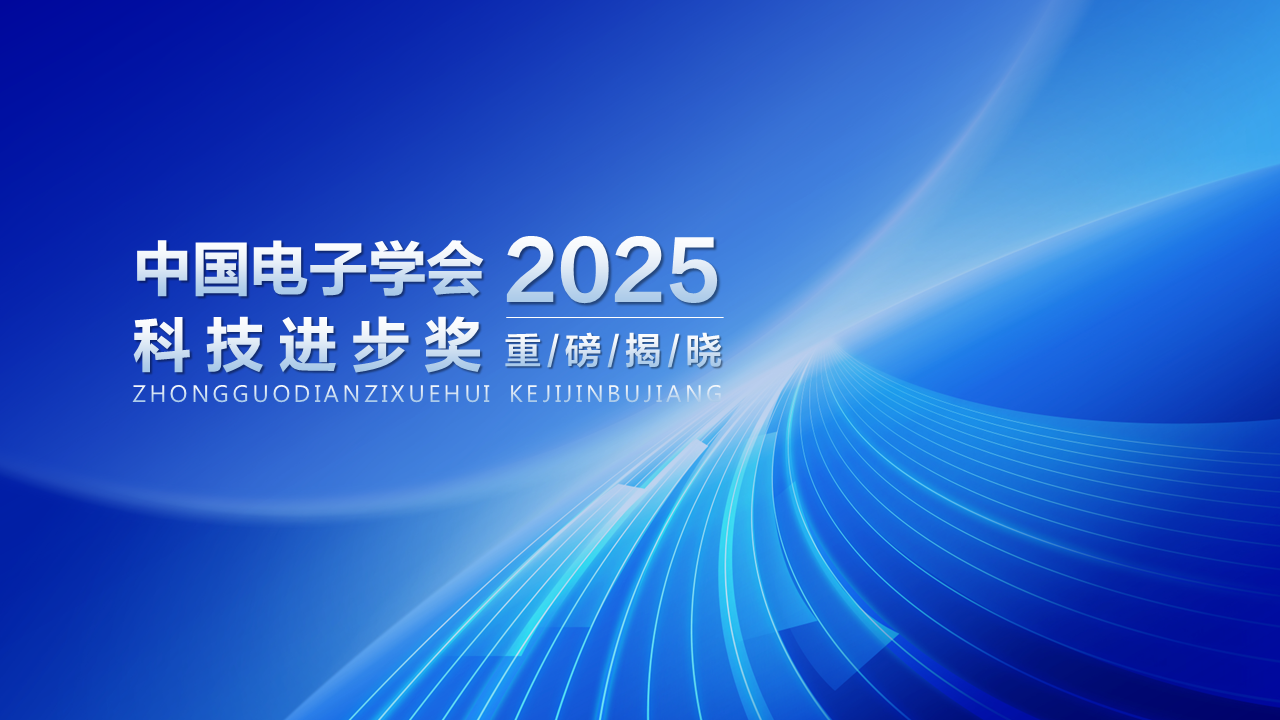 中国电子学会 2025
科技进步奖 重/磅/揭/晓
ZHONGGUODIANZIXUEHUI KEJIJINBUJIANG